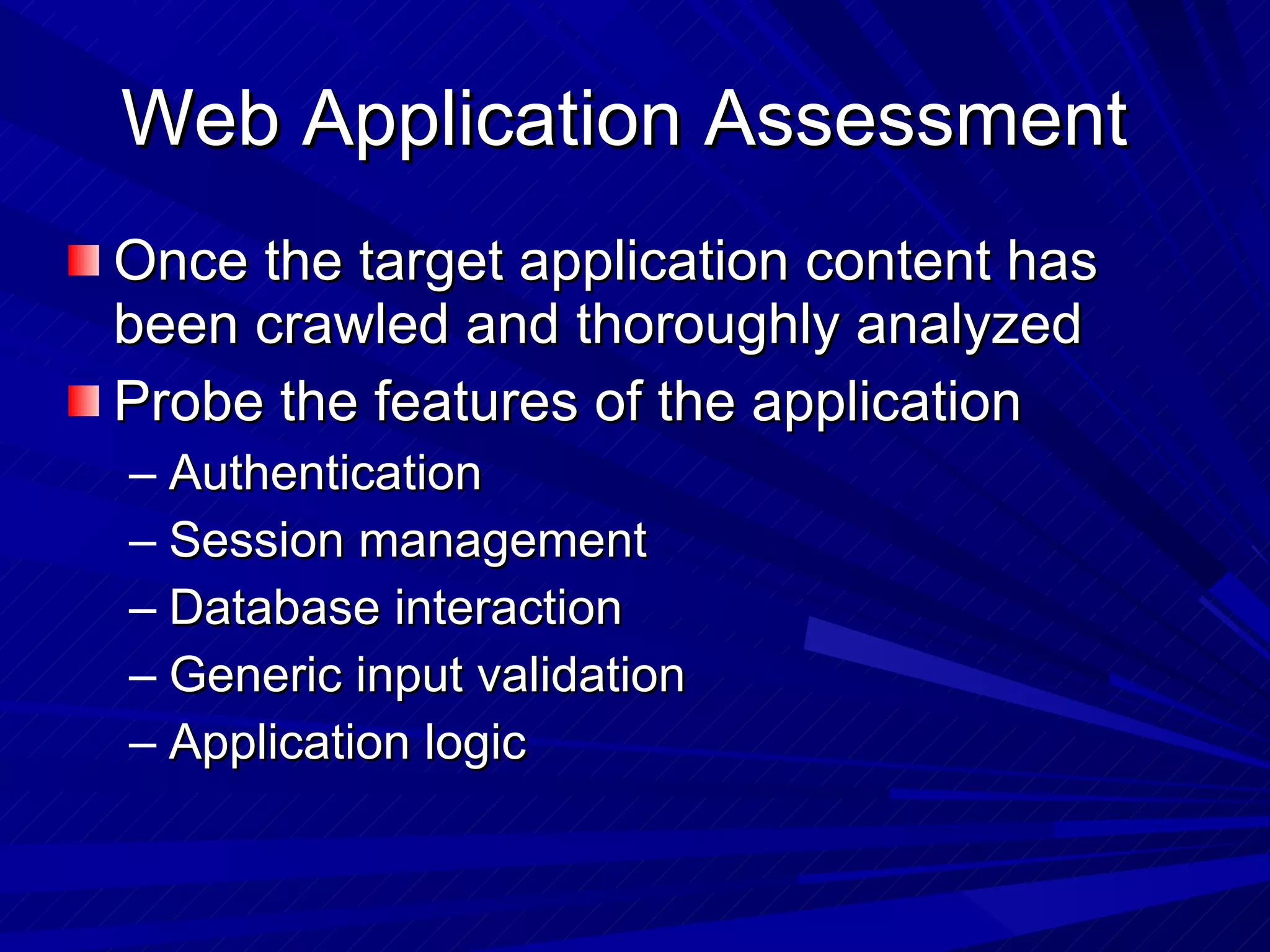 Web Application Assessment

Once the target application content has been crawled and thoroughly analyzed

Probe the features of the application

– Authentication
– Session management
– Database interaction
– Generic input validation
– Application logic